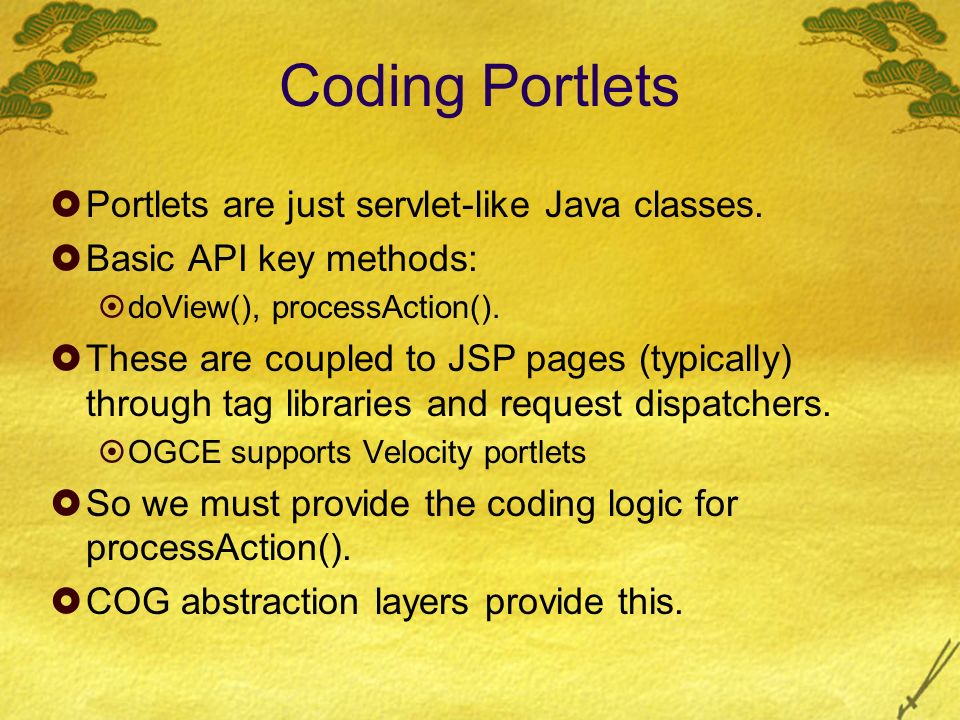 Coding Portlets

Portlets are just servlet-like Java classes.

Basic API key methods:

doView(), processAction().

These are coupled to JSP pages (typically) through tag libraries and request dispatchers.

OGCE supports Velocity portlets

So we must provide the coding logic for processAction().

COG abstraction layers provide this.